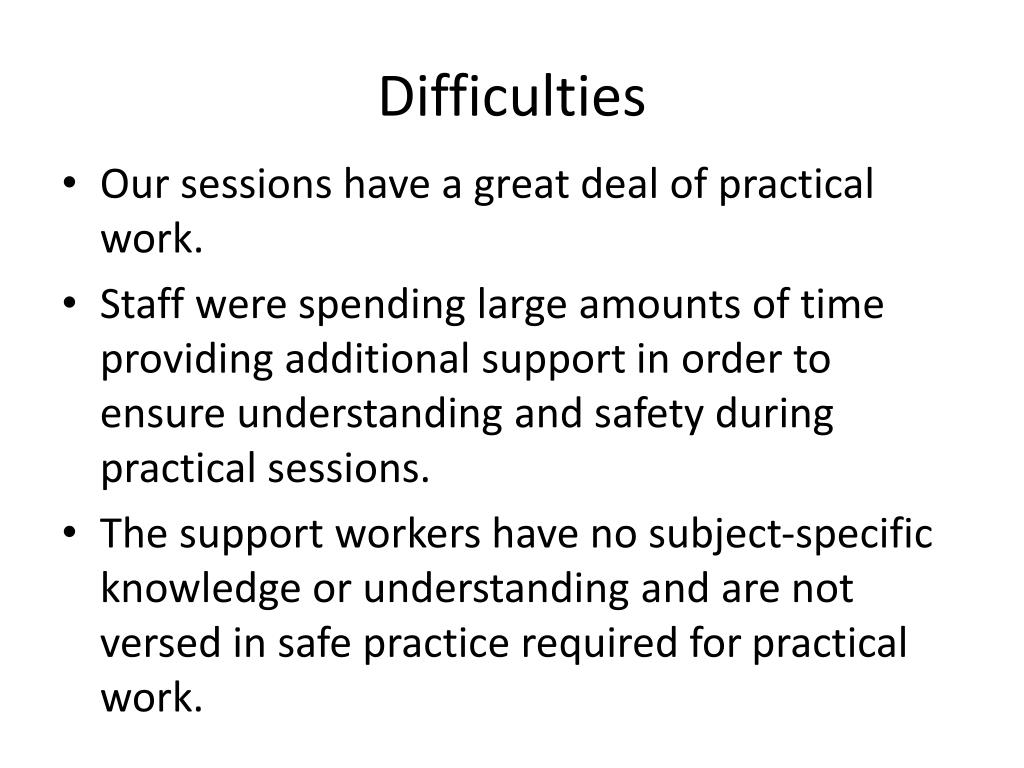 Difficulties

• Our sessions have a great deal of practical work.
• Staff were spending large amounts of time providing additional support in order to ensure understanding and safety during practical sessions.
• The support workers have no subject-specific knowledge or understanding and are not versed in safe practice required for practical work.